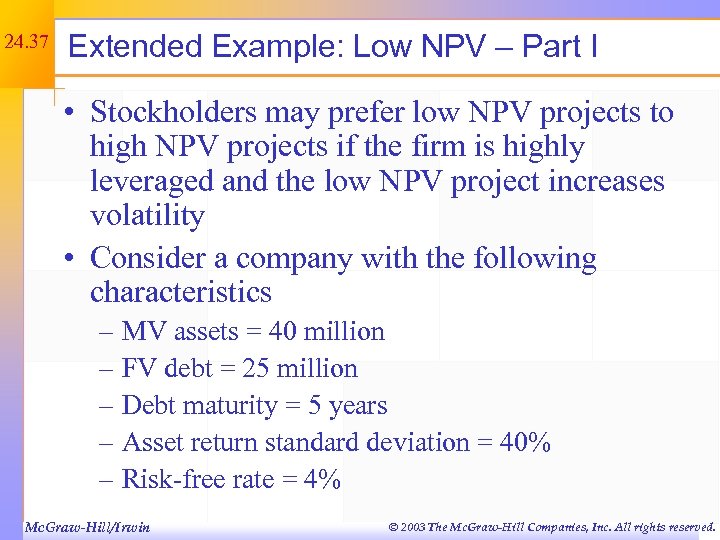 24.37

Extended Example: Low NPV – Part I

• Stockholders may prefer low NPV projects to high NPV projects if the firm is highly leveraged and the low NPV project increases volatility

• Consider a company with the following characteristics

– MV assets = 40 million

– FV debt = 25 million

– Debt maturity = 5 years

– Asset return standard deviation = 40%

– Risk-free rate = 4%

McGraw-Hill/Irwin

© 2003 The McGraw-Hill Companies, Inc. All rights reserved.